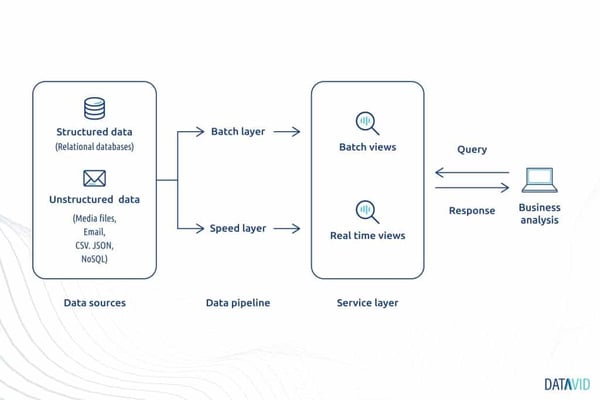 Structured data
(Relational databases)

Unstructured data
(Media files, Email, CSV. JSON, NoSQL)

Batch layer

Speed layer

Batch views

Real time views

Query

Response

Business analysis

Data sources

Data pipeline

Service layer

DATAVID